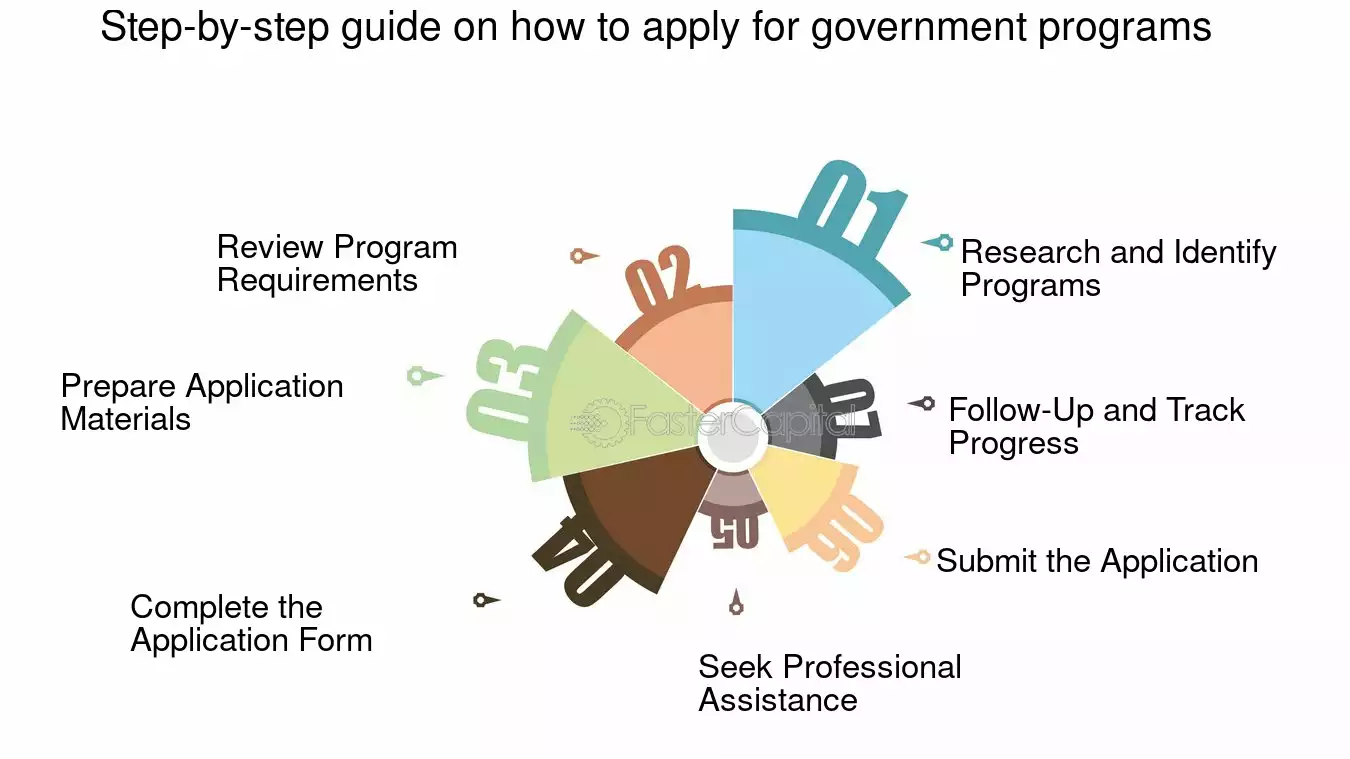 Step-by-step guide on how to apply for government programs

01
Research and Identify Programs

02
Review Program Requirements

03
Prepare Application Materials

04
Complete the Application Form

05
Seek Professional Assistance

06
Submit the Application

07
Follow-Up and Track Progress

FasterCapital